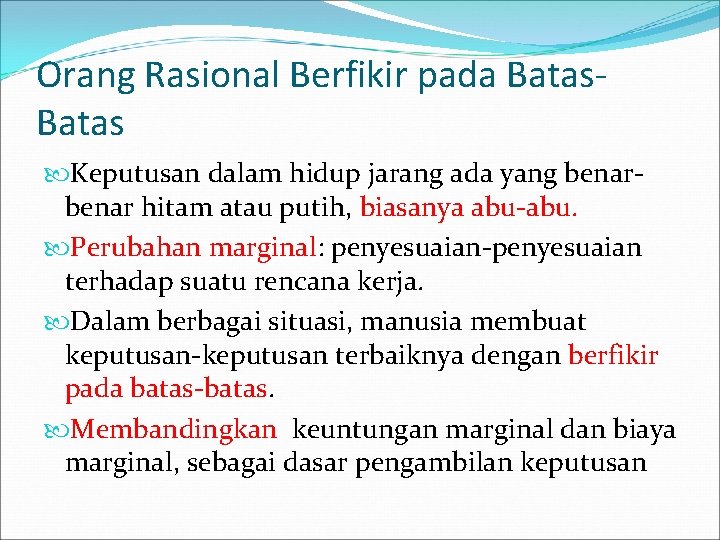 Orang Rasional Berfikir pada Batas-Batas

Keputusan dalam hidup jarang ada yang benar-benar hitam atau putih, biasanya abu-abu.

Perubahan marginal: penyesuaian-penyesuaian terhadap suatu rencana kerja.

Dalam berbagai situasi, manusia membuat keputusan-keputusan terbaiknya dengan berfikir pada batas-batas.

Membandingkan keuntungan marginal dan biaya marginal, sebagai dasar pengambilan keputusan